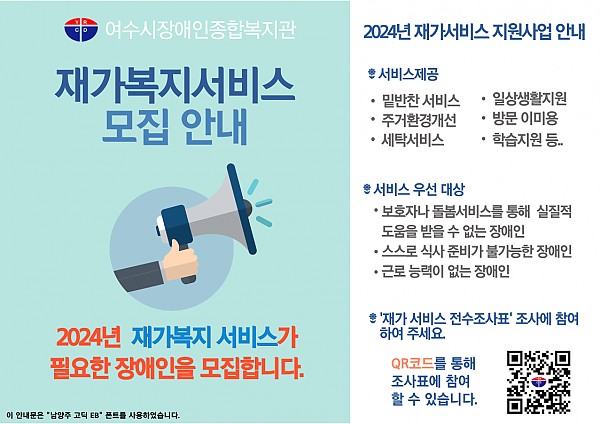 YRCD 여수시장애인종합복지관

재가복지서비스
모집 안내

2024년 재가복지 서비스가
필요한 장애인을 모집합니다.

이 안내문은 "남양주 고딕 EB" 폰트를 사용하였습니다.

2024년 재가서비스 지원사업 안내

서비스제공

• 밑반찬 서비스
• 주거환경개선
• 세탁서비스
• 일상생활지원
• 방문 이미용
• 학습지원 등..

서비스 우선 대상

• 보호자나 돌봄서비스를 통해 실질적 도움을 받을 수 없는 장애인
• 스스로 식사 준비가 불가능한 장애인
• 근로 능력이 없는 장애인

'재가 서비스 전수조사표' 조사에 참여하여 주세요.

QR코드를 통해
조사표에 참여
할 수 있습니다.